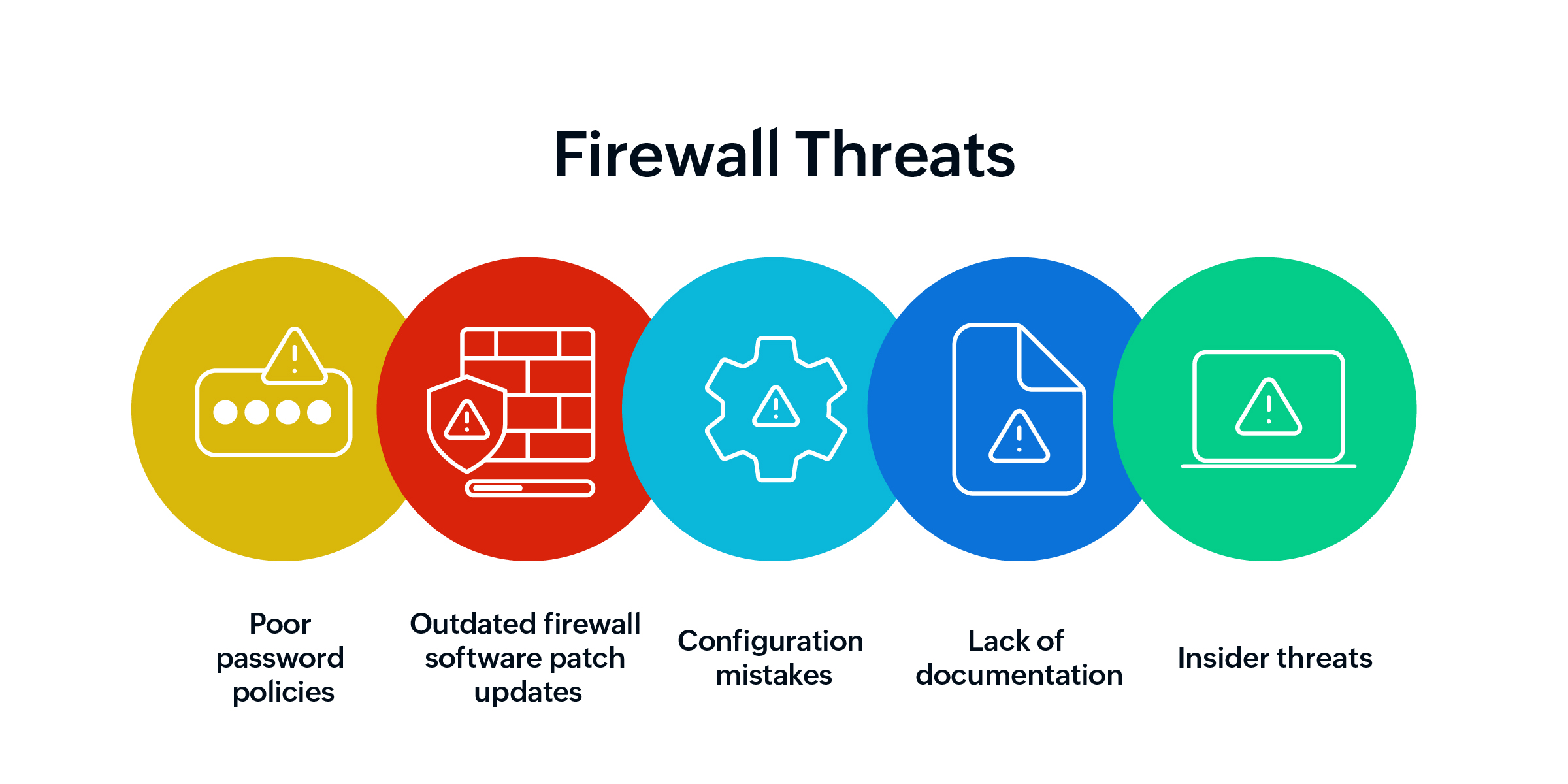 Firewall Threats

Poor password policies

Outdated firewall software patch updates

Configuration mistakes

Lack of documentation

Insider threats